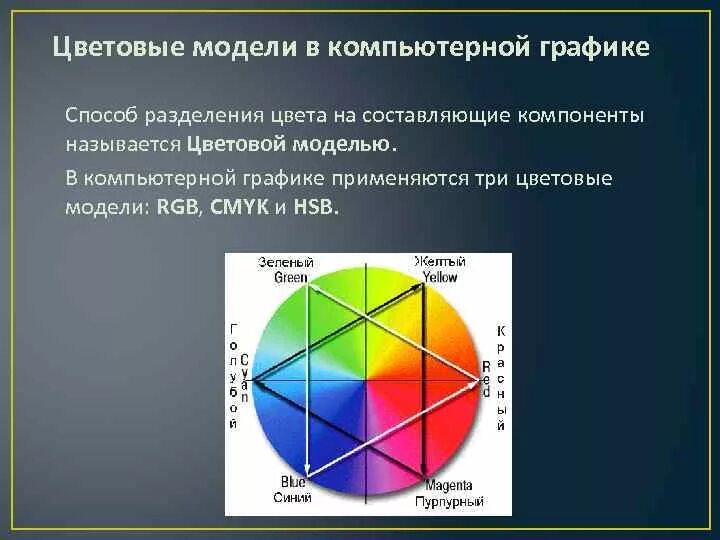 Цветовые модели в компьютерной графике

Способ разделения цвета на составляющие компоненты называется Цветовой моделью.

В компьютерной графике применяются три цветовые модели: RGB, CMYK и HSB.

Зеленый
Green

Желтый
Yellow

Голубой
Cyan

Красный
Red

Blue
Синий

Magenta
Пурпурный